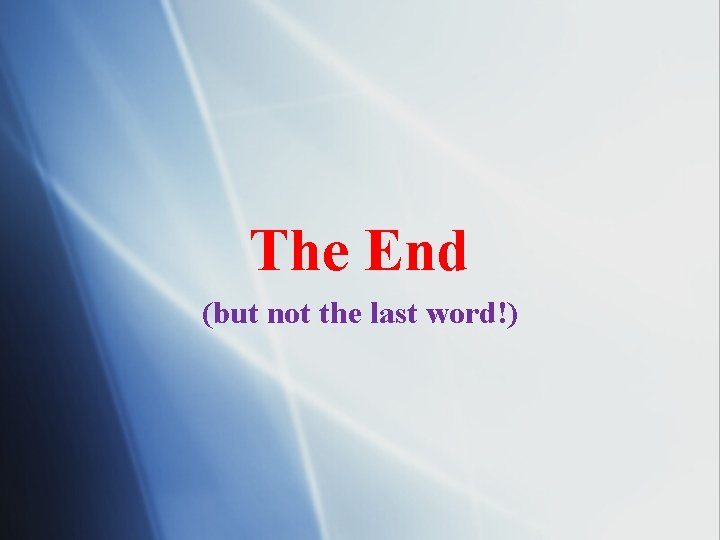 The End

(but not the last word!)